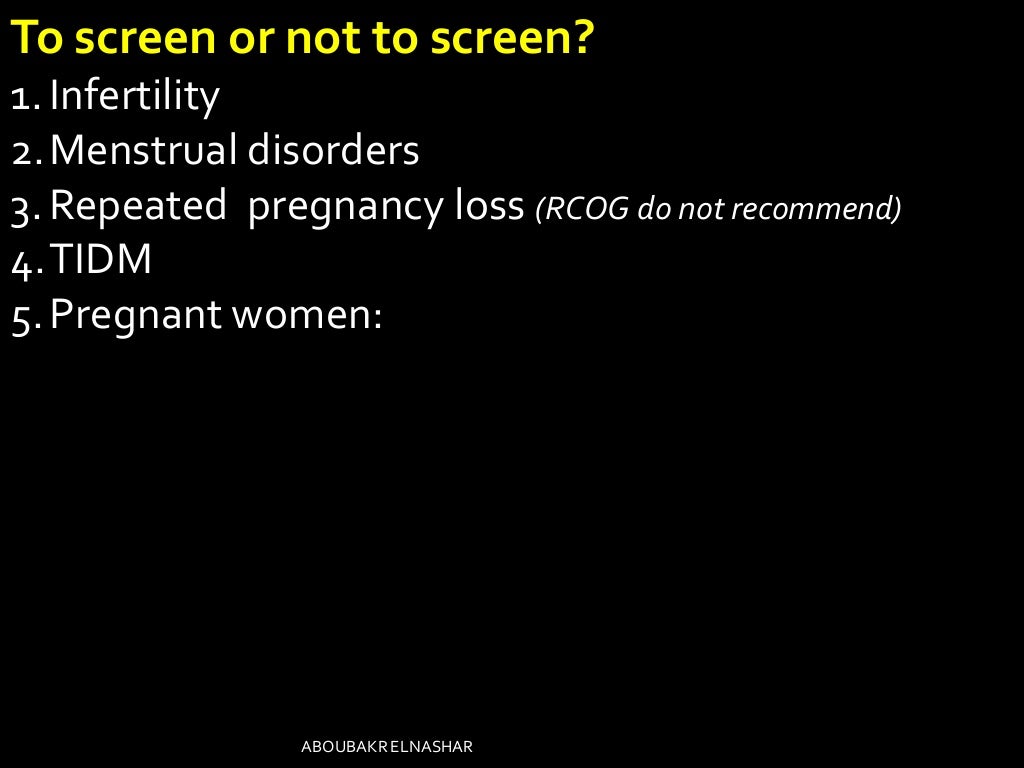 To screen or not to screen?

1. Infertility
2. Menstrual disorders
3. Repeated pregnancy loss (RCOG do not recommend)
4. TIDM
5. Pregnant women:

ABOUBAKR ELNASHAR